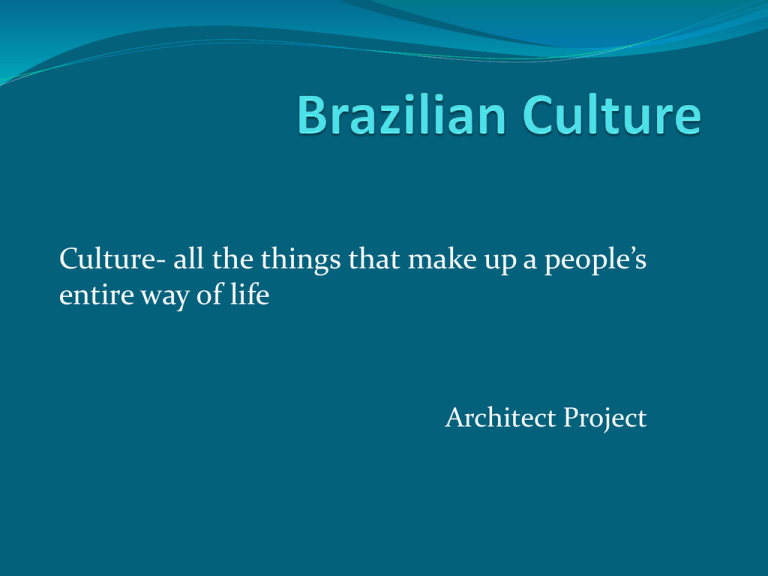 Brazilian Culture

Culture- all the things that make up a people’s entire way of life

Architect Project